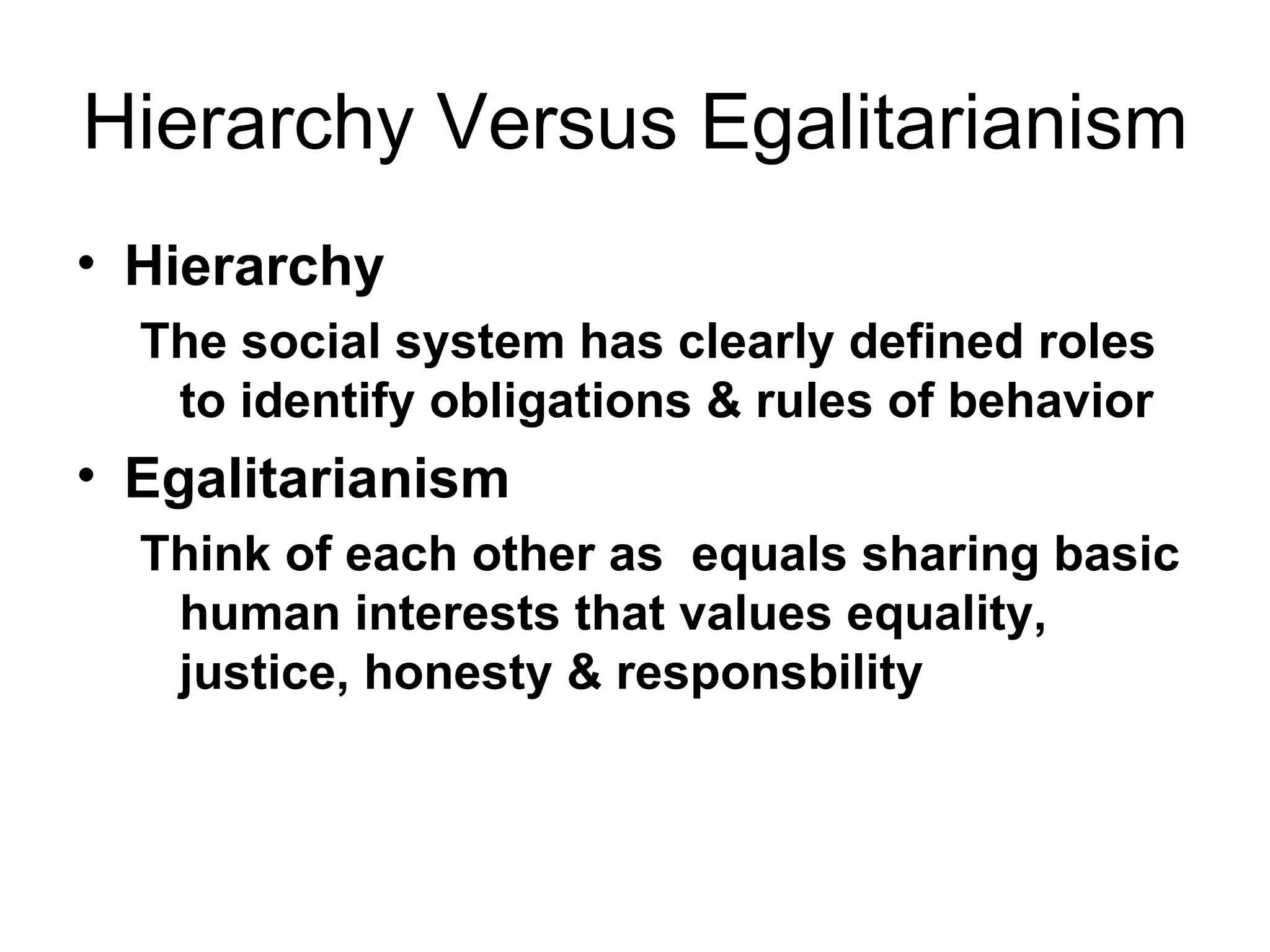 Hierarchy Versus Egalitarianism

• Hierarchy

The social system has clearly defined roles to identify obligations & rules of behavior

• Egalitarianism

Think of each other as equals sharing basic human interests that values equality, justice, honesty & responsbility